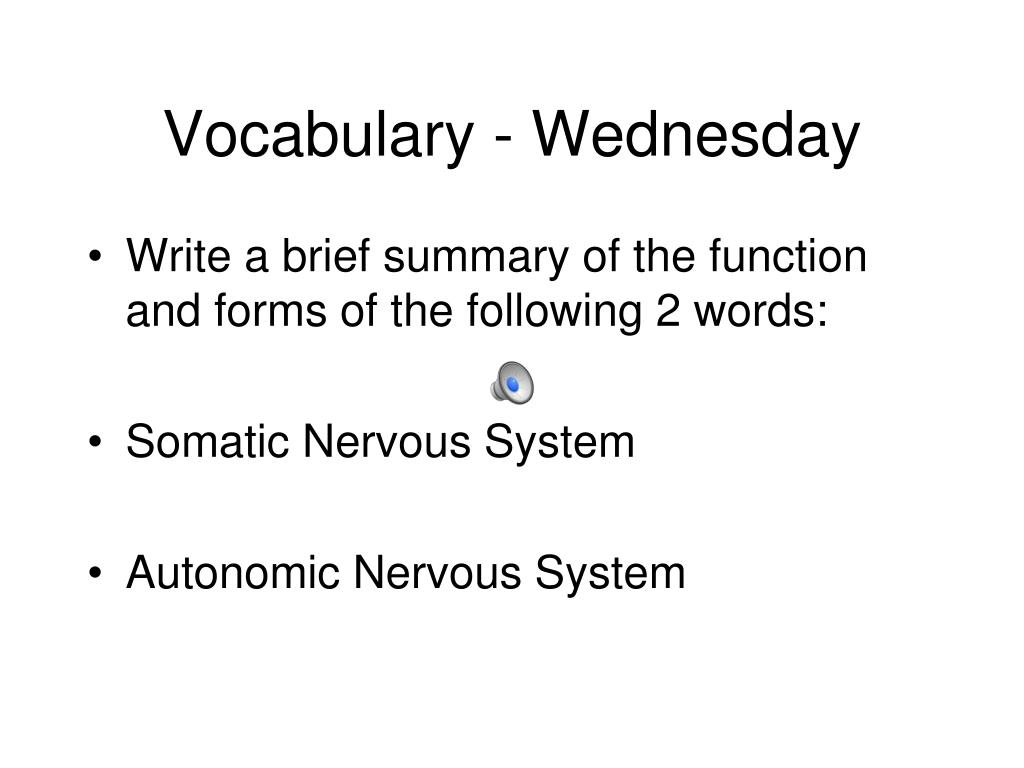 Vocabulary - Wednesday

• Write a brief summary of the function and forms of the following 2 words:

• Somatic Nervous System

• Autonomic Nervous System